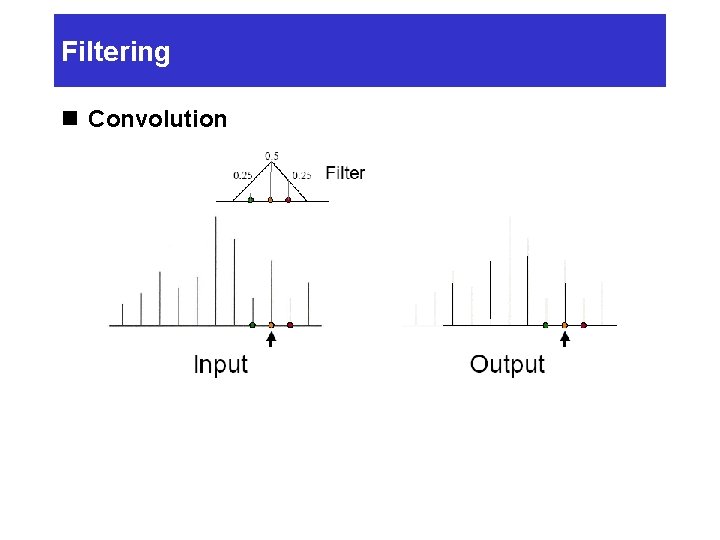 Filtering

■ Convolution

0.5
0.25
0.25
Filter

Input

Output